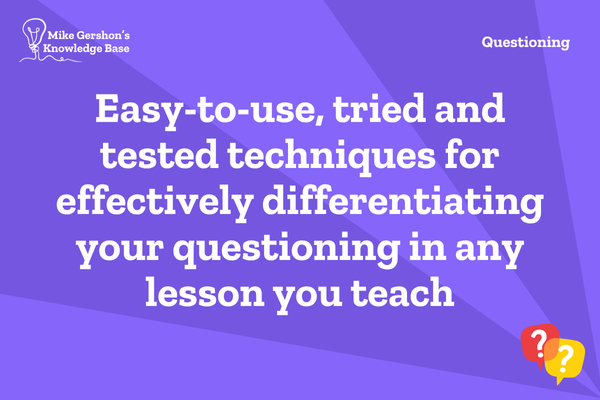 Mike Gershon's Knowledge Base

Questioning

Easy-to-use, tried and tested techniques for effectively differentiating your questioning in any lesson you teach

?
?